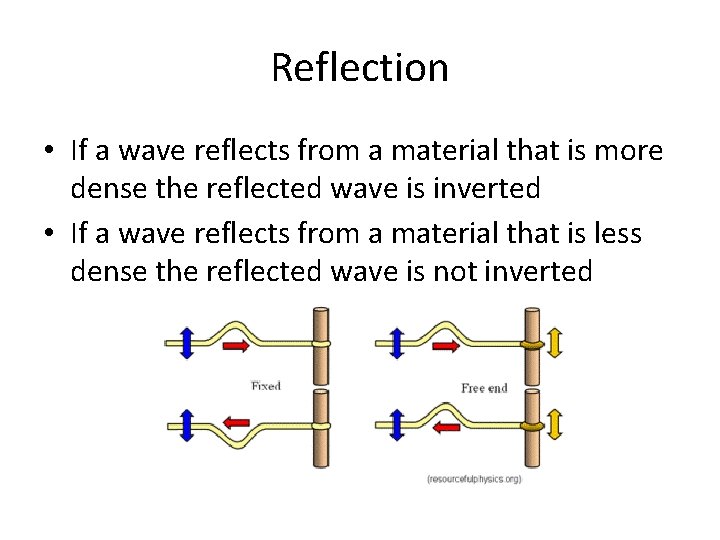 Reflection

• If a wave reflects from a material that is more dense the reflected wave is inverted
• If a wave reflects from a material that is less dense the reflected wave is not inverted

Fixed

Free end

(resourcefulphysics.org)